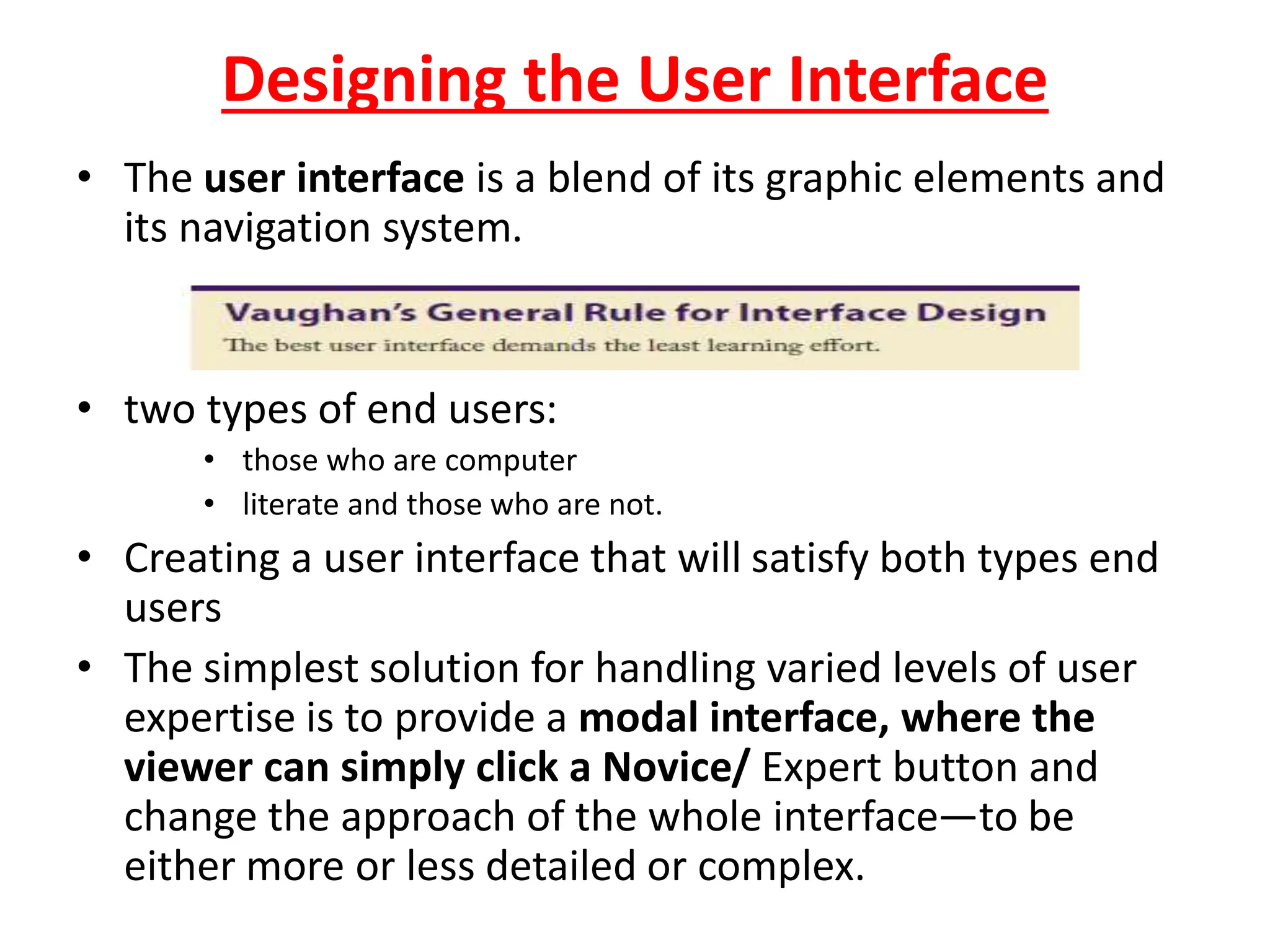 Designing the User Interface

• The user interface is a blend of its graphic elements and its navigation system.

Vaughan's General Rule for Interface Design
The best user interface demands the least learning effort.

• two types of end users:
  • those who are computer
  • literate and those who are not.
• Creating a user interface that will satisfy both types end users
• The simplest solution for handling varied levels of user expertise is to provide a modal interface, where the viewer can simply click a Novice/ Expert button and change the approach of the whole interface—to be either more or less detailed or complex.